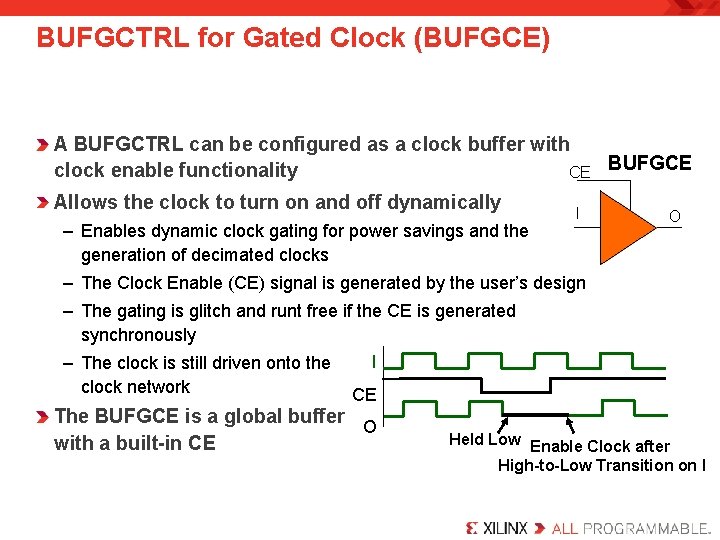 BUFGCTRL for Gated Clock (BUFGCE)

A BUFGCTRL can be configured as a clock buffer with clock enable functionality

Allows the clock to turn on and off dynamically

– Enables dynamic clock gating for power savings and the generation of decimated clocks

– The Clock Enable (CE) signal is generated by the user's design

– The gating is glitch and runt free if the CE is generated synchronously

– The clock is still driven onto the clock network

The BUFGCE is a global buffer with a built-in CE

BUFGCE

CE

I

O

I

CE

O

Held Low

Enable Clock after High-to-Low Transition on I

XILINX ALL PROGRAMMABLE.